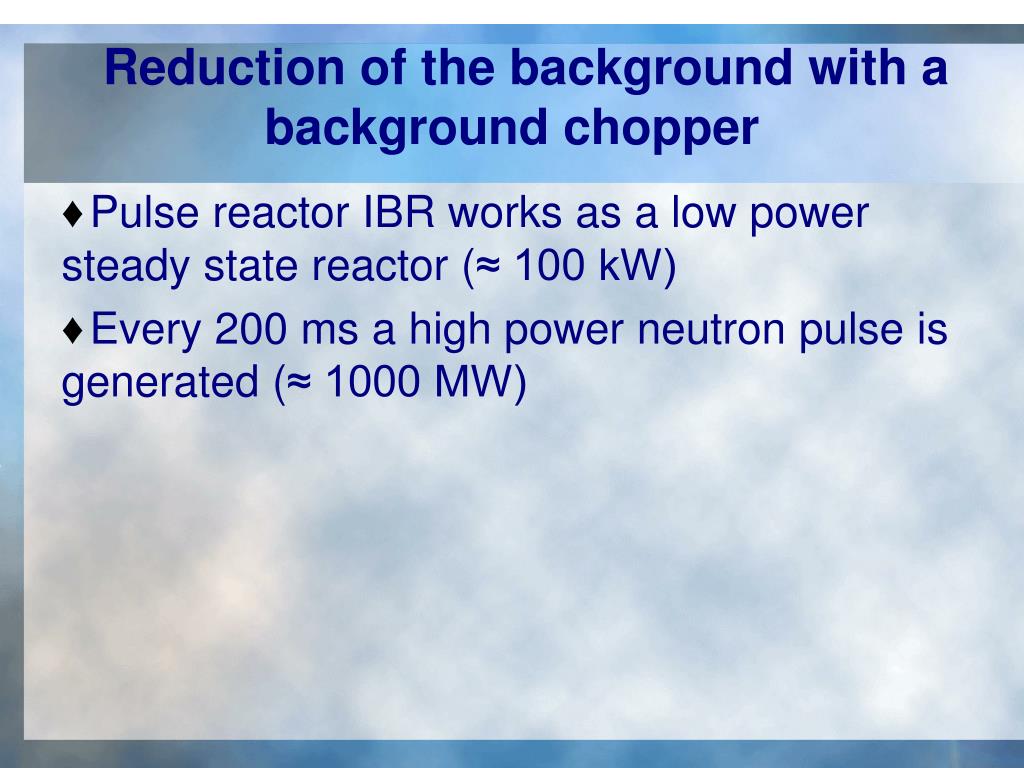 Reduction of the background with a background chopper

♦Pulse reactor IBR works as a low power steady state reactor (≈ 100 kW)

♦Every 200 ms a high power neutron pulse is generated (≈ 1000 MW)